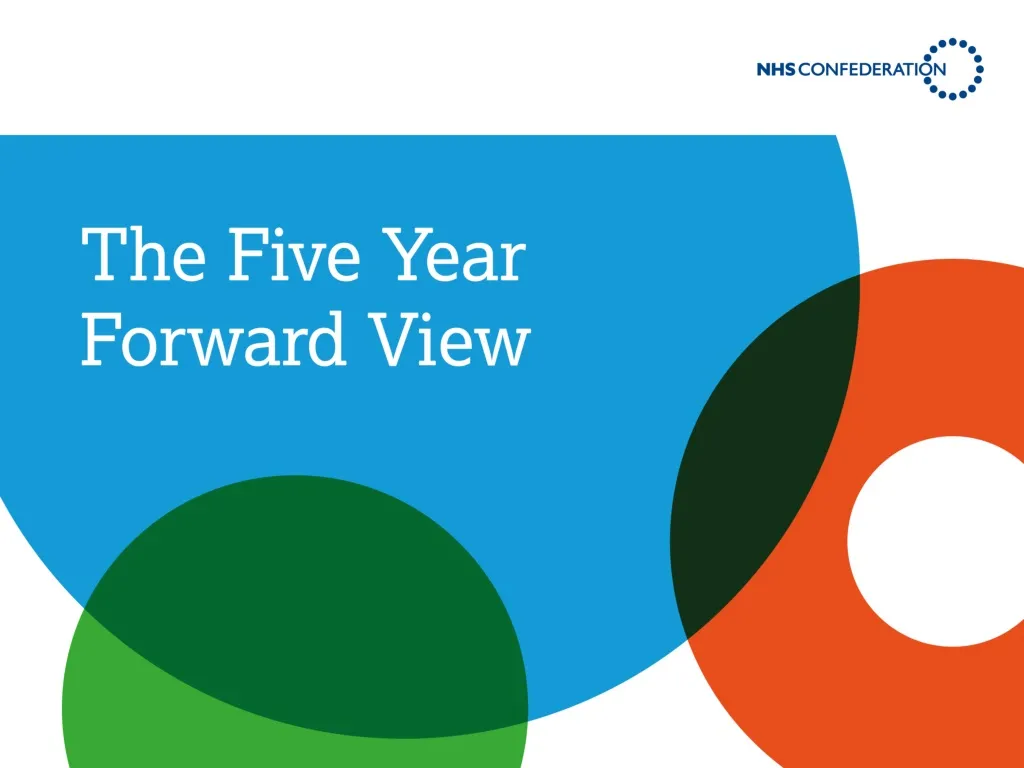 NHS CONFEDERATION

The Five Year Forward View